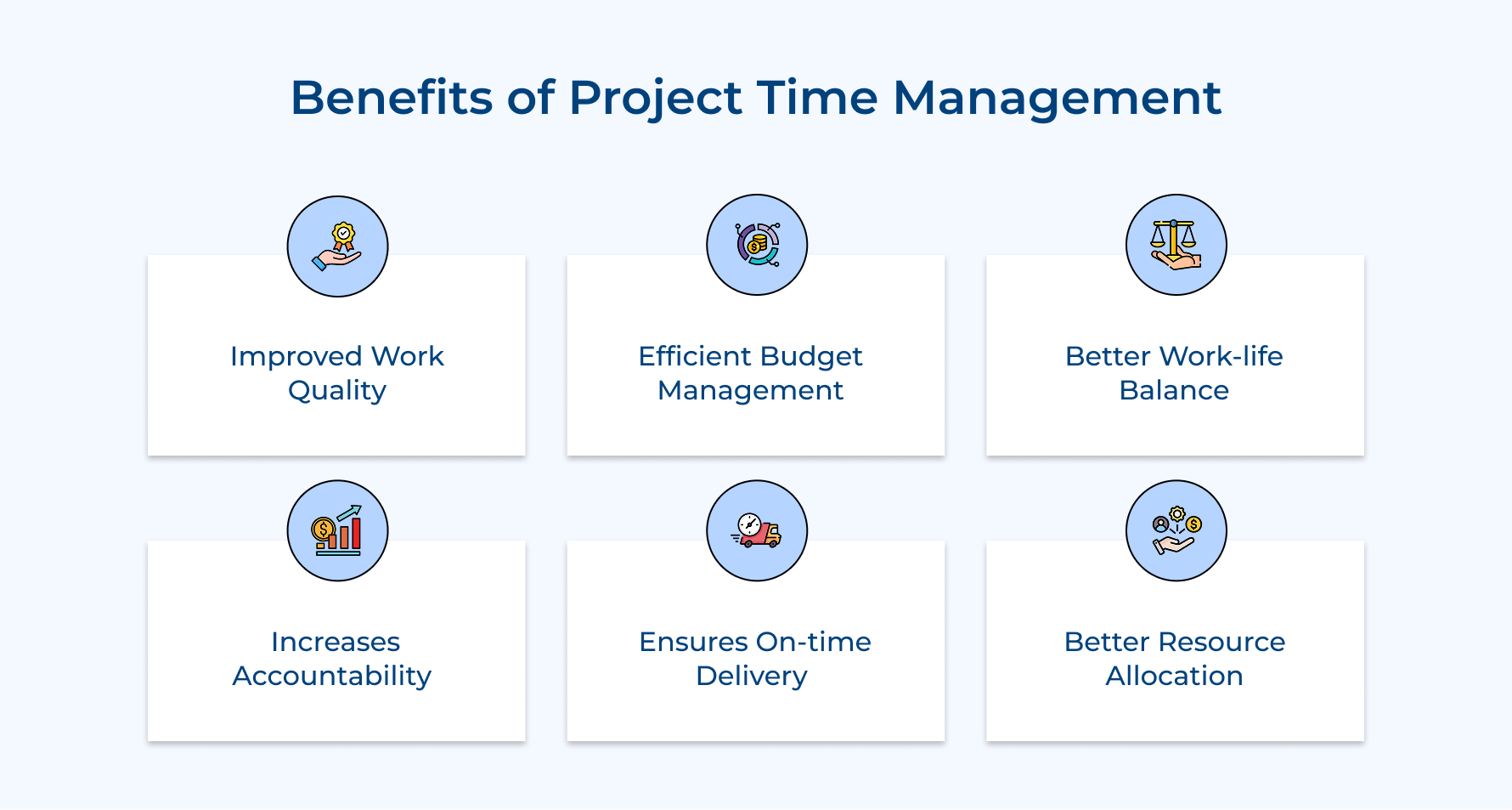 Benefits of Project Time Management

Improved Work Quality

Efficient Budget Management

Better Work-life Balance

Increases Accountability

Ensures On-time Delivery

Better Resource Allocation